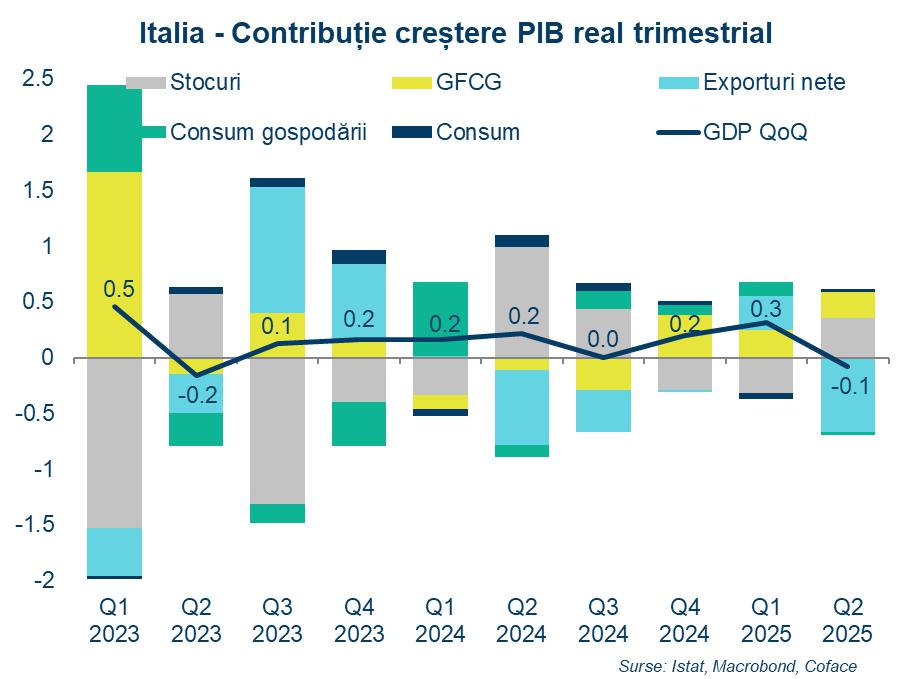 Italia - Contribuție creștere PIB real trimestrial

Stocuri
GFCG
Exporturi nete
Consum gospodării
Consum
GDP QoQ

2.5
2
1.5
1
0.5
0
-0.5
-1
-1.5
-2

0.5
-0.2
0.1
0.2
0.2
0.2
0.0
0.2
0.3
-0.1

Q1 2023
Q2 2023
Q3 2023
Q4 2023
Q1 2024
Q2 2024
Q3 2024
Q4 2024
Q1 2025
Q2 2025

Surse: Istat, Macrobond, Coface